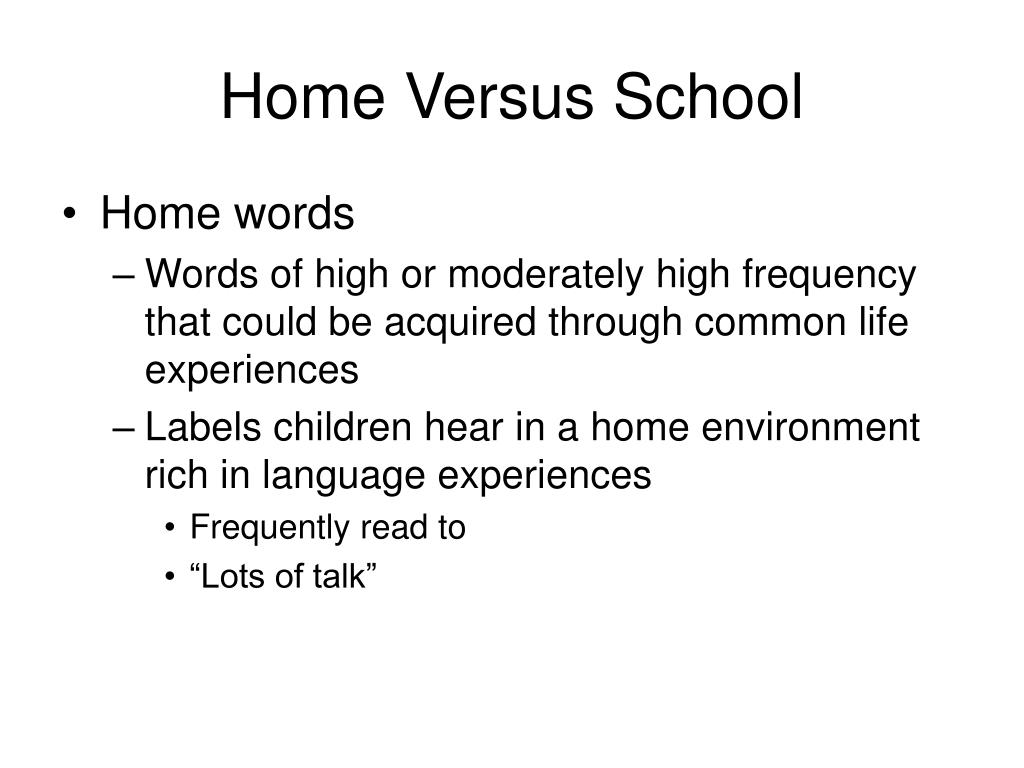 Home Versus School

• Home words
– Words of high or moderately high frequency that could be acquired through common life experiences
– Labels children hear in a home environment rich in language experiences
• Frequently read to
• “Lots of talk”